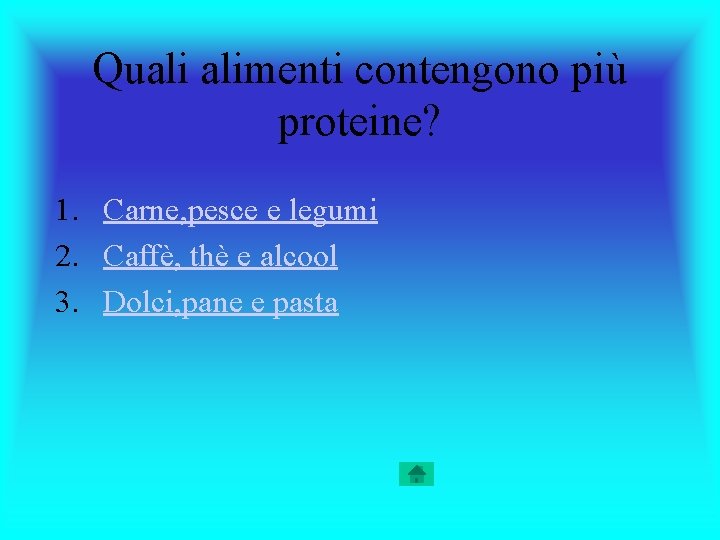 Quali alimenti contengono più proteine?

1. Carne,pesce e legumi
2. Caffè, thè e alcool
3. Dolci,pane e pasta